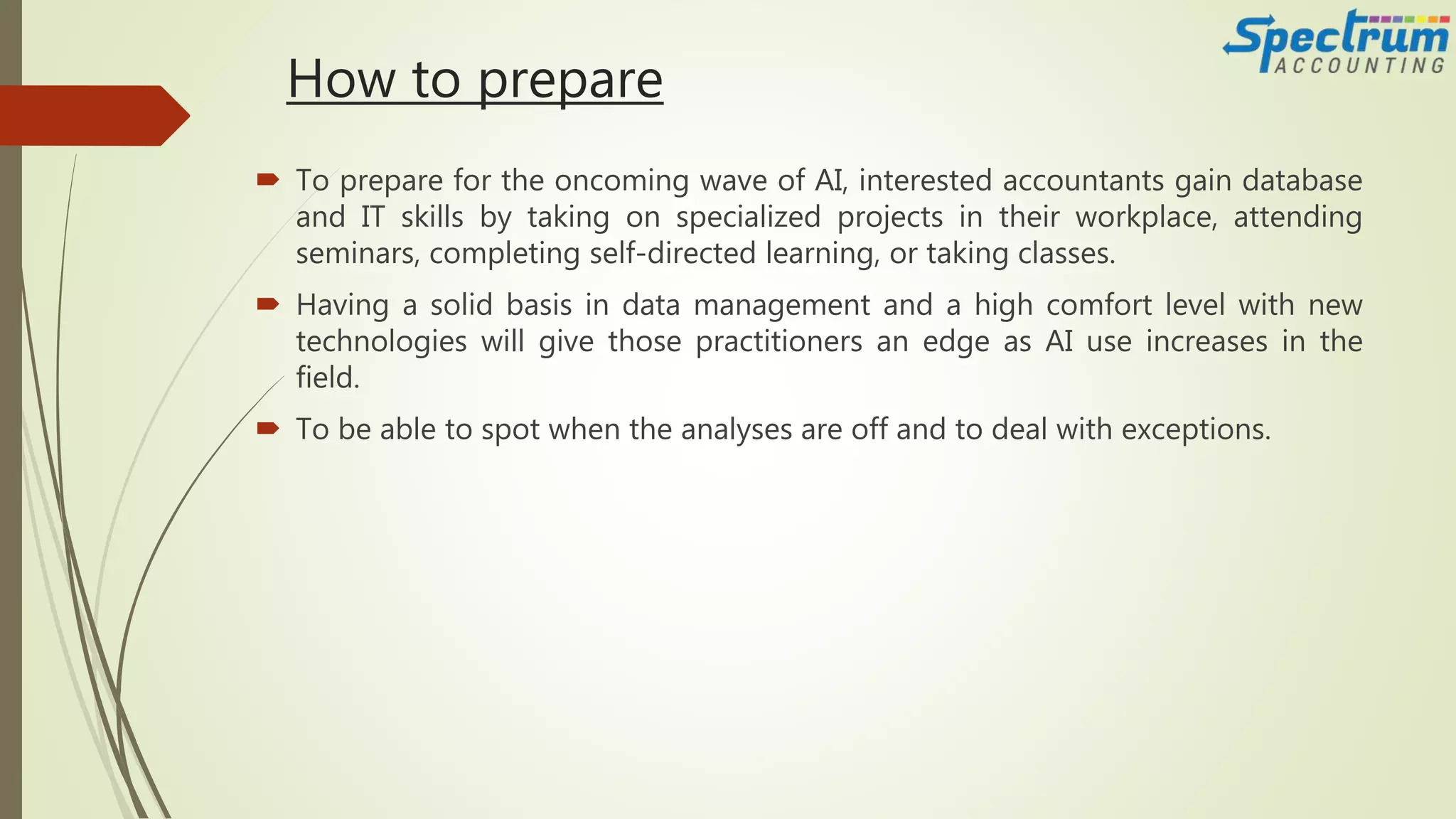 Spectrum ACCOUNTING

How to prepare

To prepare for the oncoming wave of AI, interested accountants gain database and IT skills by taking on specialized projects in their workplace, attending seminars, completing self-directed learning, or taking classes.

Having a solid basis in data management and a high comfort level with new technologies will give those practitioners an edge as AI use increases in the field.

To be able to spot when the analyses are off and to deal with exceptions.